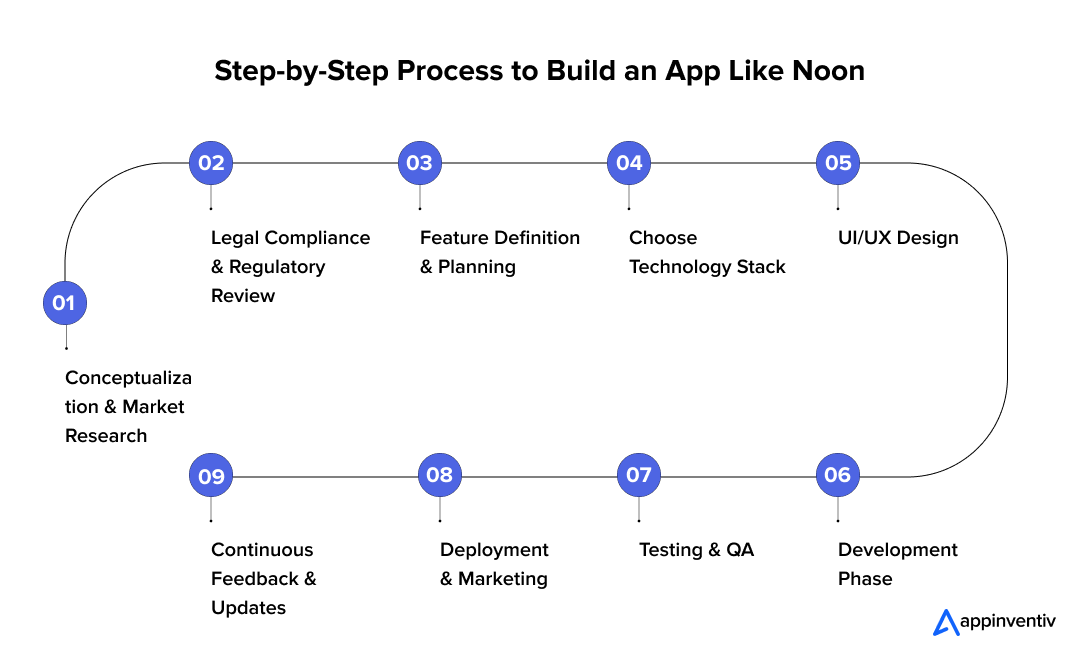 Step-by-Step Process to Build an App Like Noon

01
Conceptualization & Market Research

02
Legal Compliance & Regulatory Review

03
Feature Definition & Planning

04
Choose Technology Stack

05
UI/UX Design

06
Development Phase

07
Testing & QA

08
Deployment & Marketing

09
Continuous Feedback & Updates

appinventiv